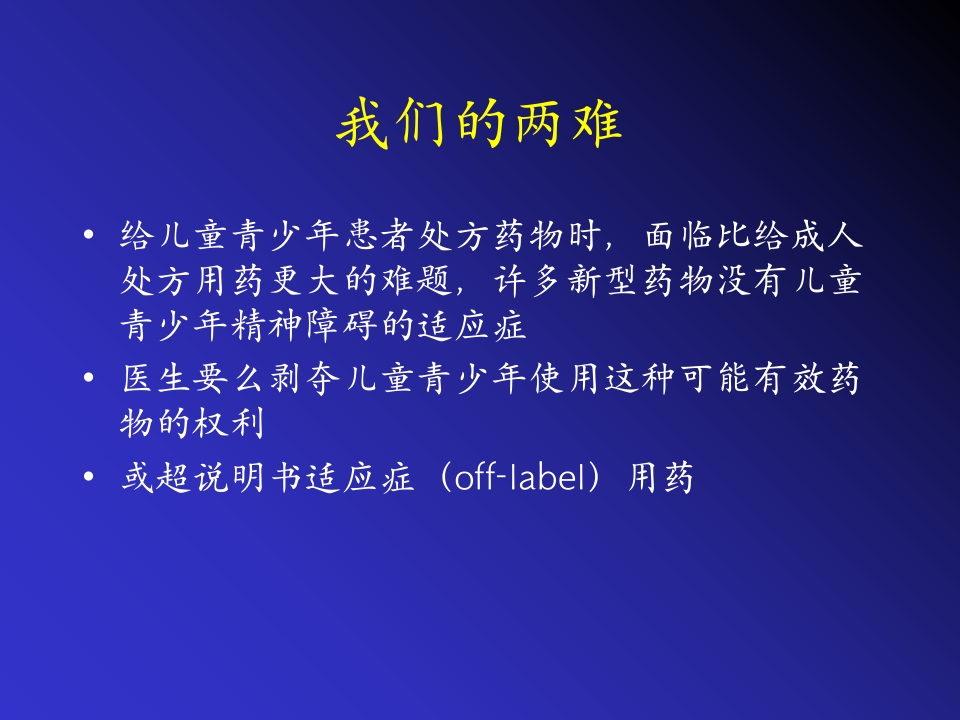 我们的两难

• 给儿童青少年患者处方药物时，面临比给成人处方用药更大的难题，许多新型药物没有儿童青少年精神障碍的适应症

• 医生要么剥夺儿童青少年使用这种可能有效药物的权利

• 或超说明书适应症（off-label）用药